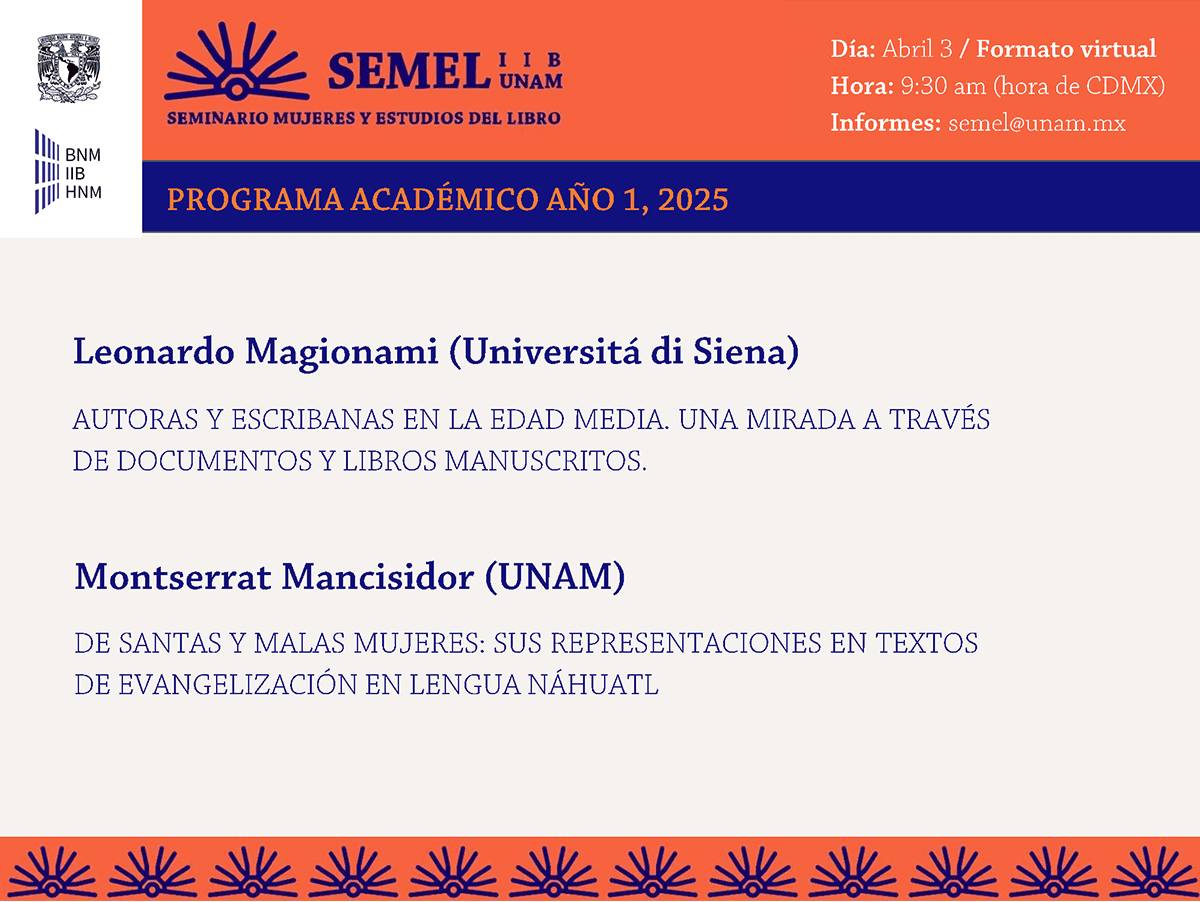 BNM
IIB
HNM

SEMEL IIB UNAM
SEMINARIO MUJERES Y ESTUDIOS DEL LIBRO

Día: Abril 3 / Formato virtual
Hora: 9:30 am (hora de CDMX)
Informes: semel@unam.mx

PROGRAMA ACADÉMICO AÑO 1, 2025

Leonardo Magionami (Universitá di Siena)

AUTORAS Y ESCRIBANAS EN LA EDAD MEDIA. UNA MIRADA A TRAVÉS DE DOCUMENTOS Y LIBROS MANUSCRITOS.

Montserrat Mancisidor (UNAM)

DE SANTAS Y MALAS MUJERES: SUS REPRESENTACIONES EN TEXTOS DE EVANGELIZACIÓN EN LENGUA NÁHUATL